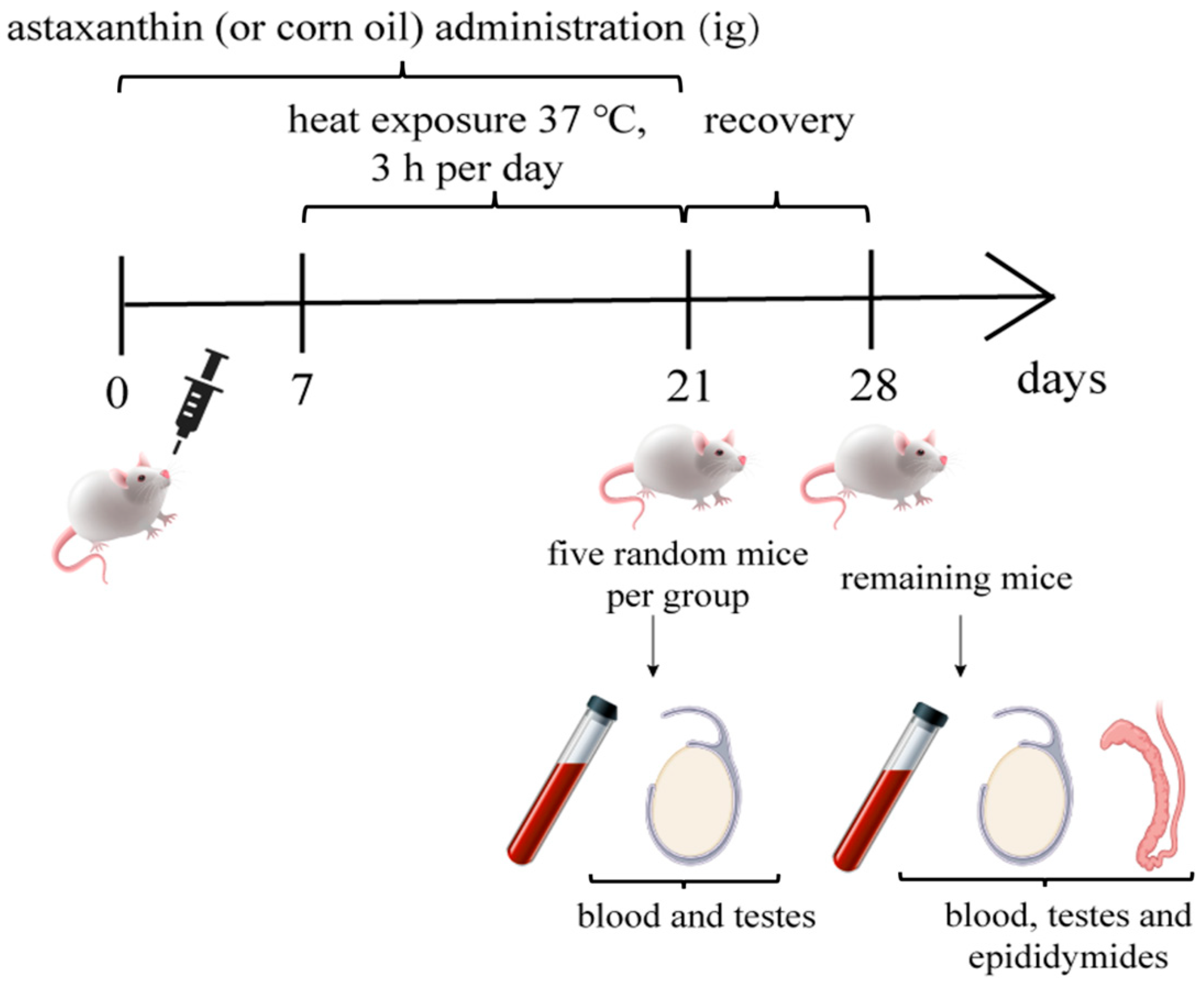 astaxanthin (or corn oil) administration (ig)

heat exposure 37 °C, 3 h per day

recovery

0

7

21

28

days

five random mice per group

remaining mice

blood and testes

blood, testes and epididymides